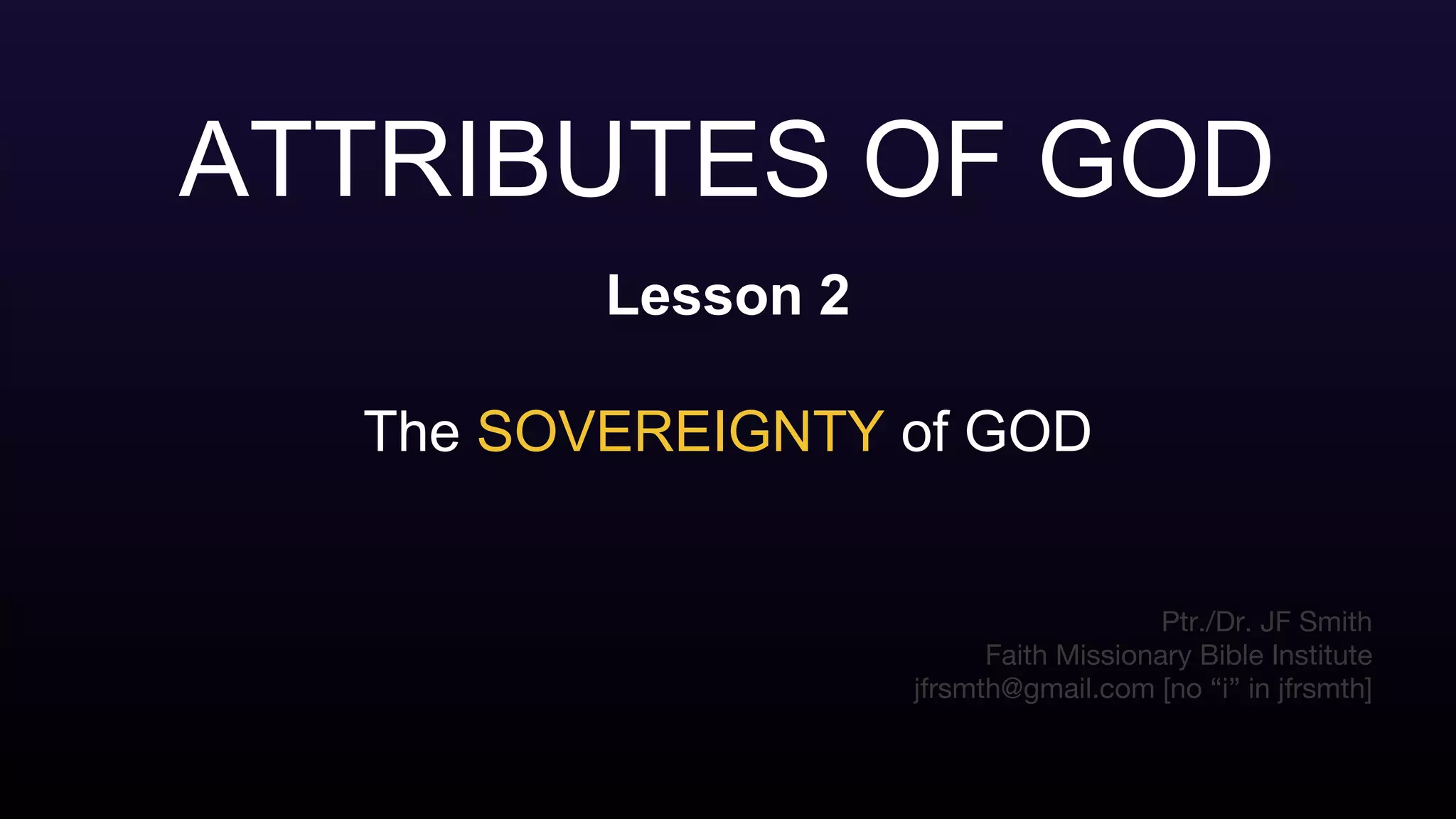 ATTRIBUTES OF GOD

Lesson 2

The SOVEREIGNTY of GOD

Ptr./Dr. JF Smith
Faith Missionary Bible Institute
jfrsmth@gmail.com [no “i” in jfrsmth]